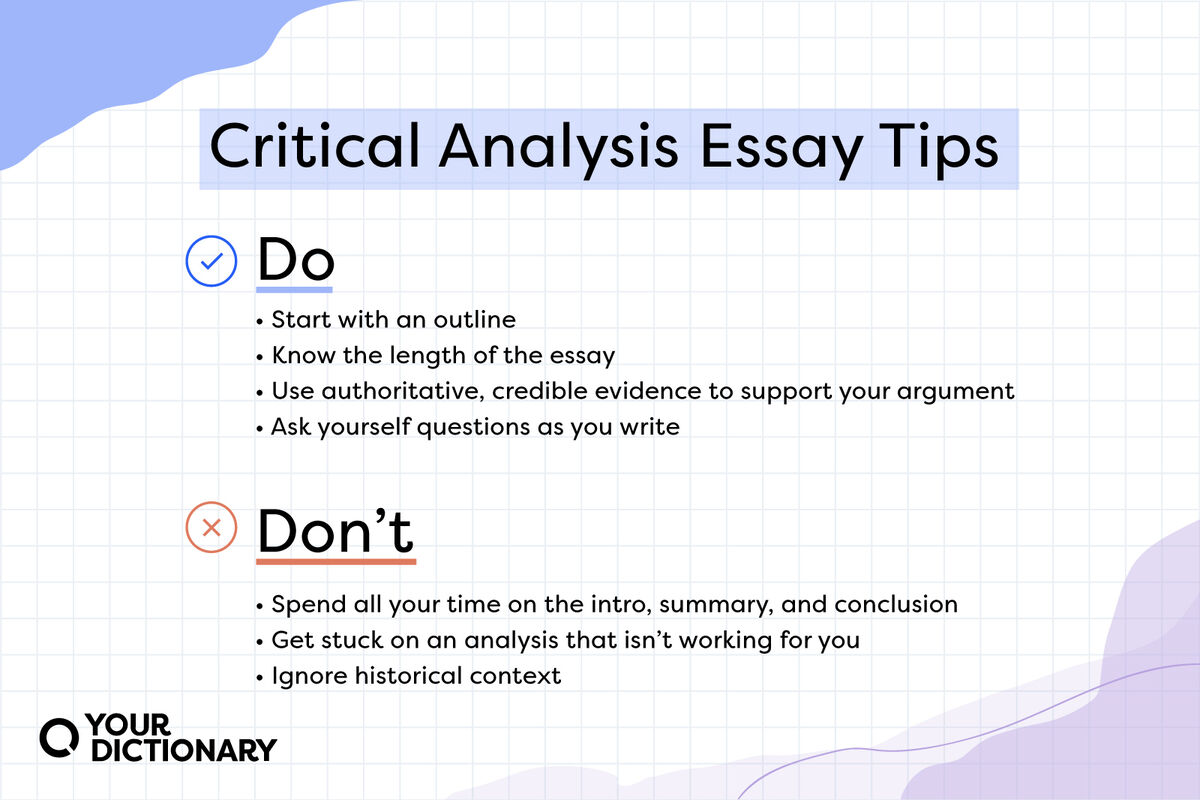 Critical Analysis Essay Tips

Do

• Start with an outline
• Know the length of the essay
• Use authoritative, credible evidence to support your argument
• Ask yourself questions as you write

Don't

• Spend all your time on the intro, summary, and conclusion
• Get stuck on an analysis that isn't working for you
• Ignore historical context

YOUR DICTIONARY